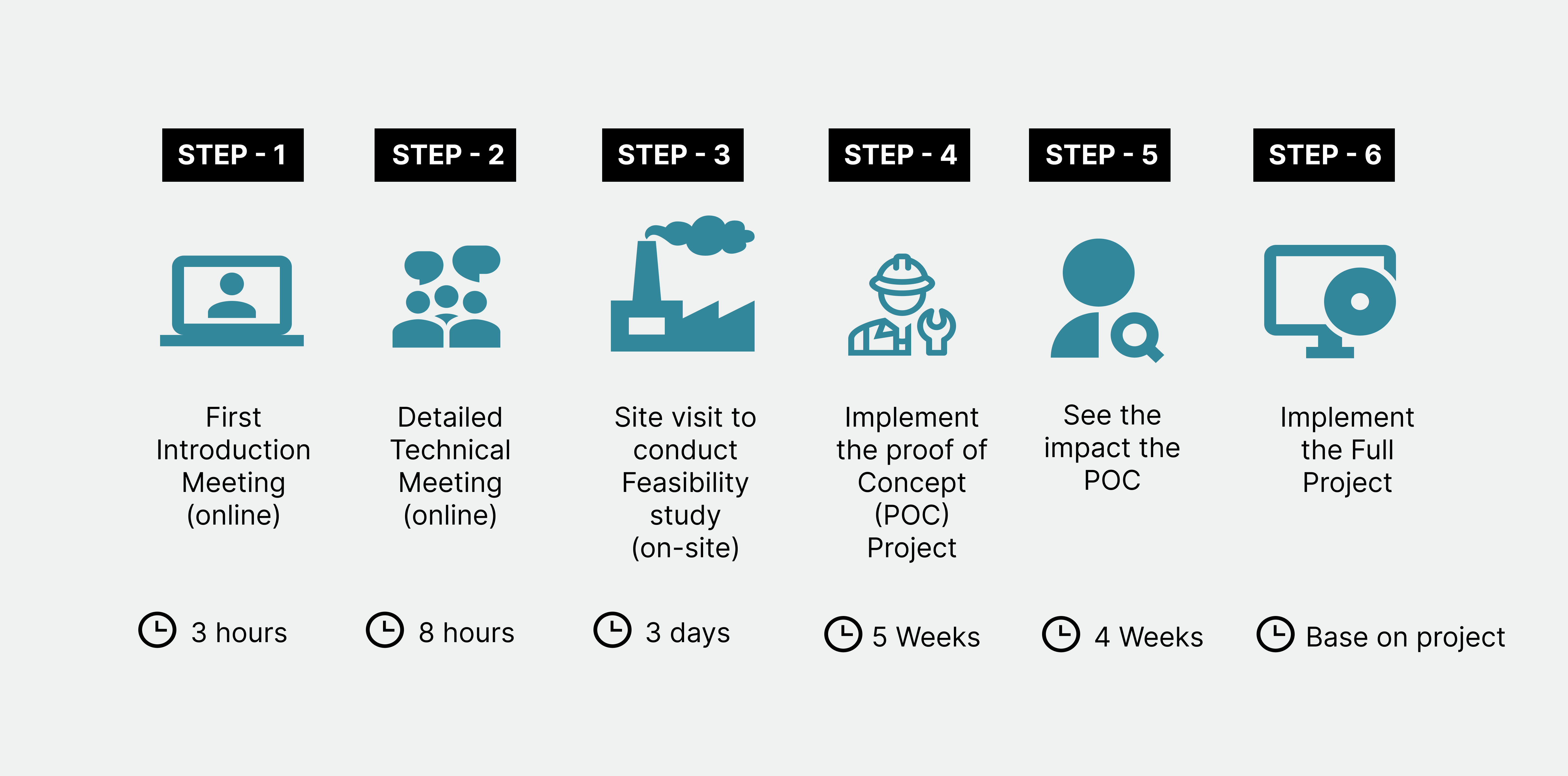 STEP - 1

First Introduction Meeting (online)

3 hours

STEP - 2

Detailed Technical Meeting (online)

8 hours

STEP - 3

Site visit to conduct Feasibility study (on-site)

3 days

STEP - 4

Implement the proof of Concept (POC) Project

5 Weeks

STEP - 5

See the impact the POC

4 Weeks

STEP - 6

Implement the Full Project

Base on project